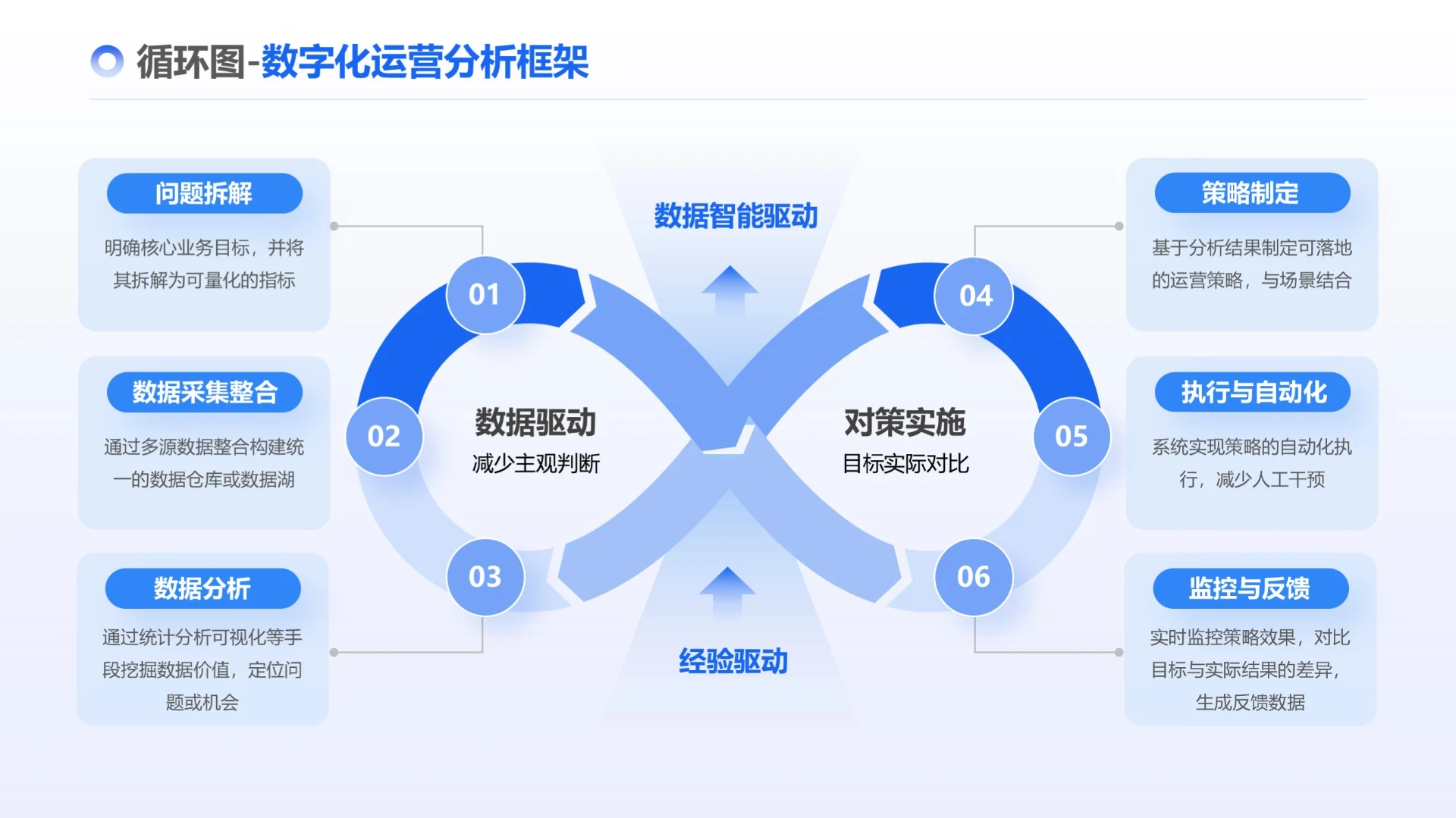 循环图-数字化运营分析框架

问题拆解

明确核心业务目标，并将其拆解为可量化的指标

数据采集整合

通过多源数据整合构建统一的数据仓库或数据湖

数据分析

通过统计分析可视化等手段挖掘数据价值，定位问题或机会

数据智能驱动

01

02

03

数据驱动
减少主观判断

对策实施
目标实际对比

04

05

06

经验驱动

策略制定

基于分析结果制定可落地的运营策略，与场景结合

执行与自动化

系统实现策略的自动化执行，减少人工干预

监控与反馈

实时监控策略效果，对比目标与实际结果的差异，生成反馈数据